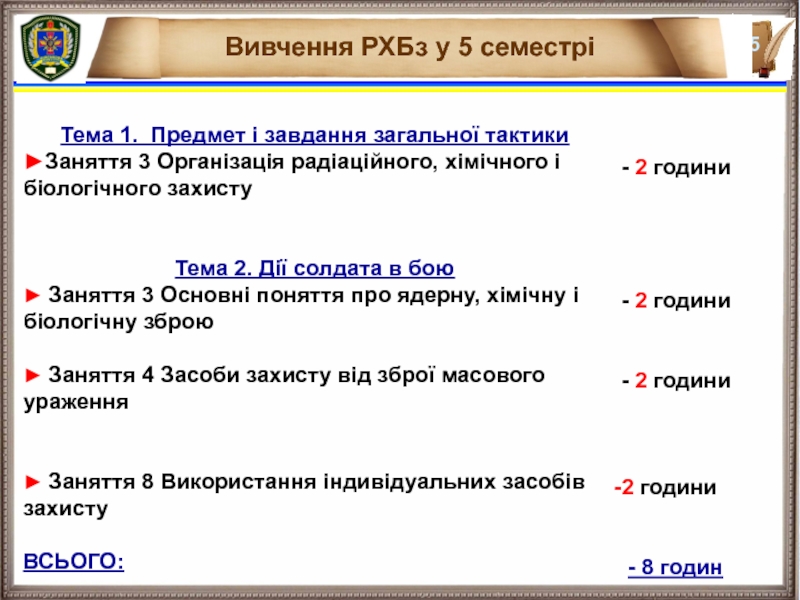 Вивчення РХБз у 5 семестрі

5

Тема 1. Предмет і завдання загальної тактики

►Заняття 3 Організація радіаційного, хімічного і біологічного захисту

- 2 години

Тема 2. Дії солдата в бою

► Заняття 3 Основні поняття про ядерну, хімічну і біологічну зброю

- 2 години

► Заняття 4 Засоби захисту від зброї масового ураження

- 2 години

► Заняття 8 Використання індивідуальних засобів захисту

-2 години

ВСЬОГО:

- 8 годин